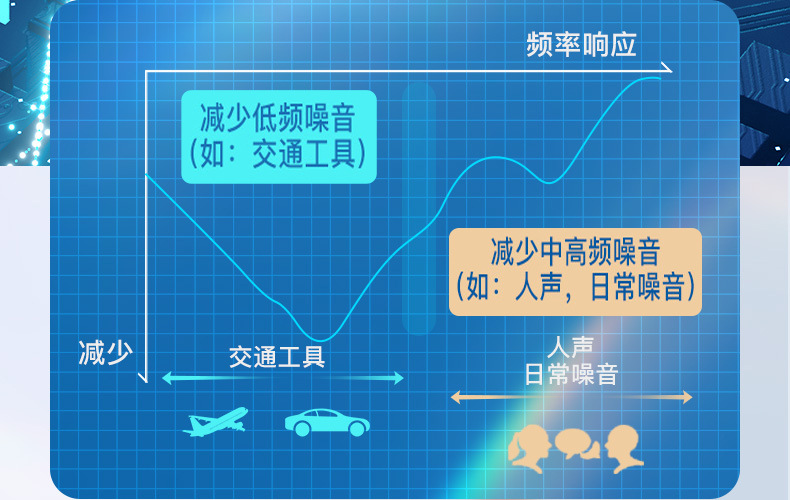 频率响应

减少低频噪音
(如：交通工具)

减少中高频噪音
(如：人声，日常噪音)

减少

交通工具

人声
日常噪音